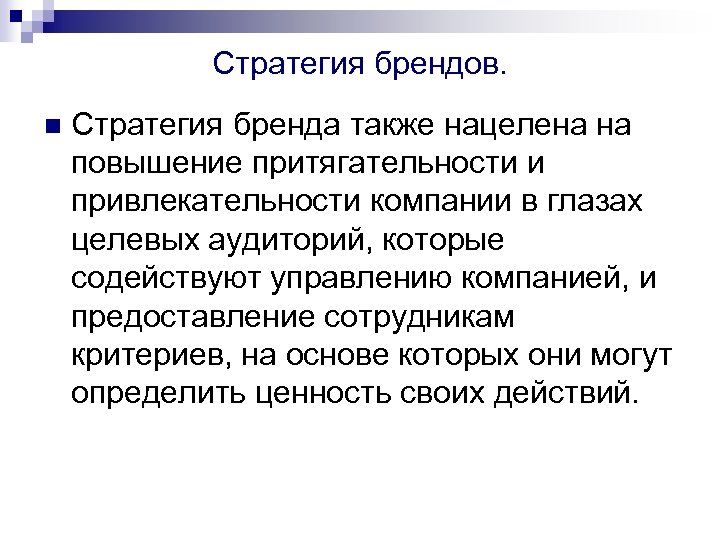 Стратегия брендов.

Стратегия бренда также нацелена на повышение притягательности и привлекательности компании в глазах целевых аудиторий, которые содействуют управлению компанией, и предоставление сотрудникам критериев, на основе которых они могут определить ценность своих действий.